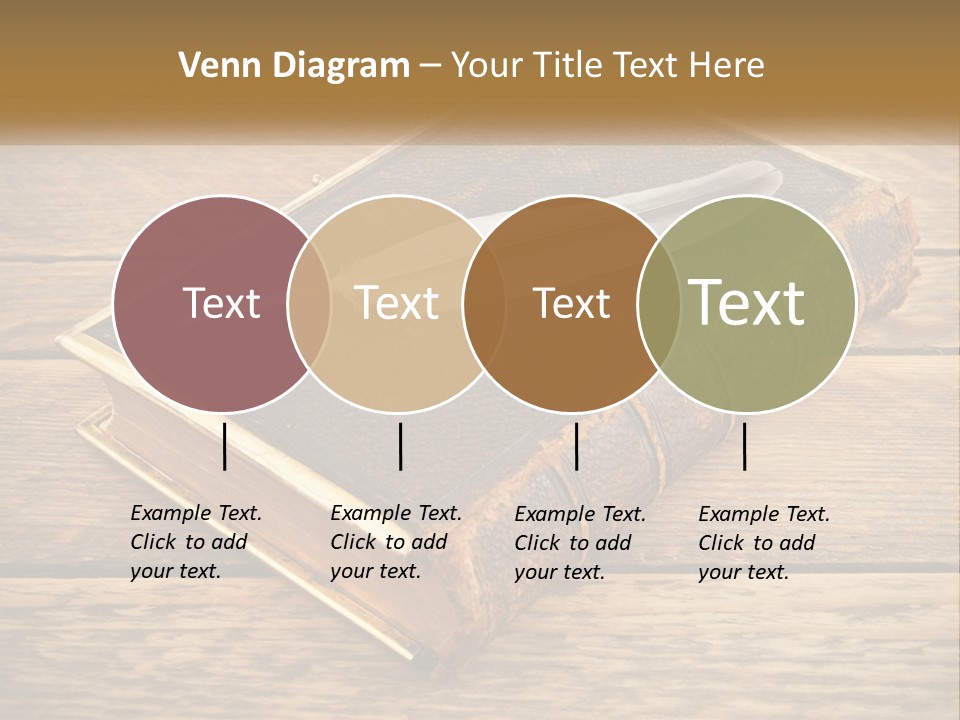 Venn Diagram – Your Title Text Here

Text

Text

Text

Text

Example Text. Click to add your text.

Example Text. Click to add your text.

Example Text. Click to add your text.

Example Text. Click to add your text.